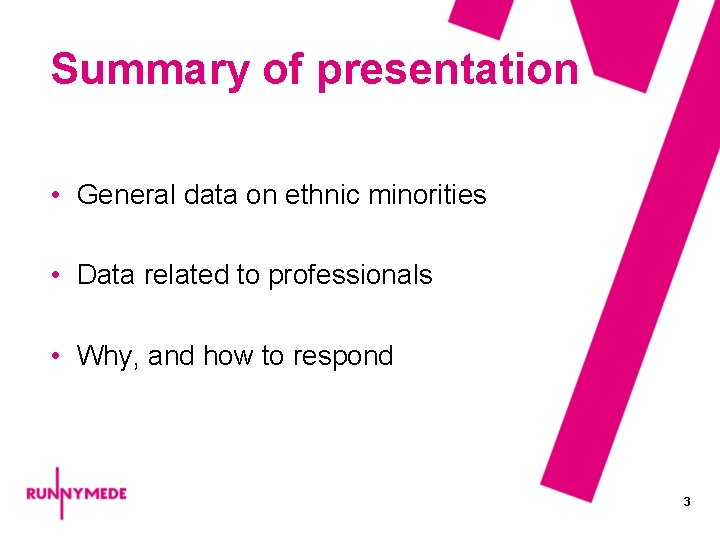 Summary of presentation

• General data on ethnic minorities

• Data related to professionals

• Why, and how to respond

RUNNYMEDE

3